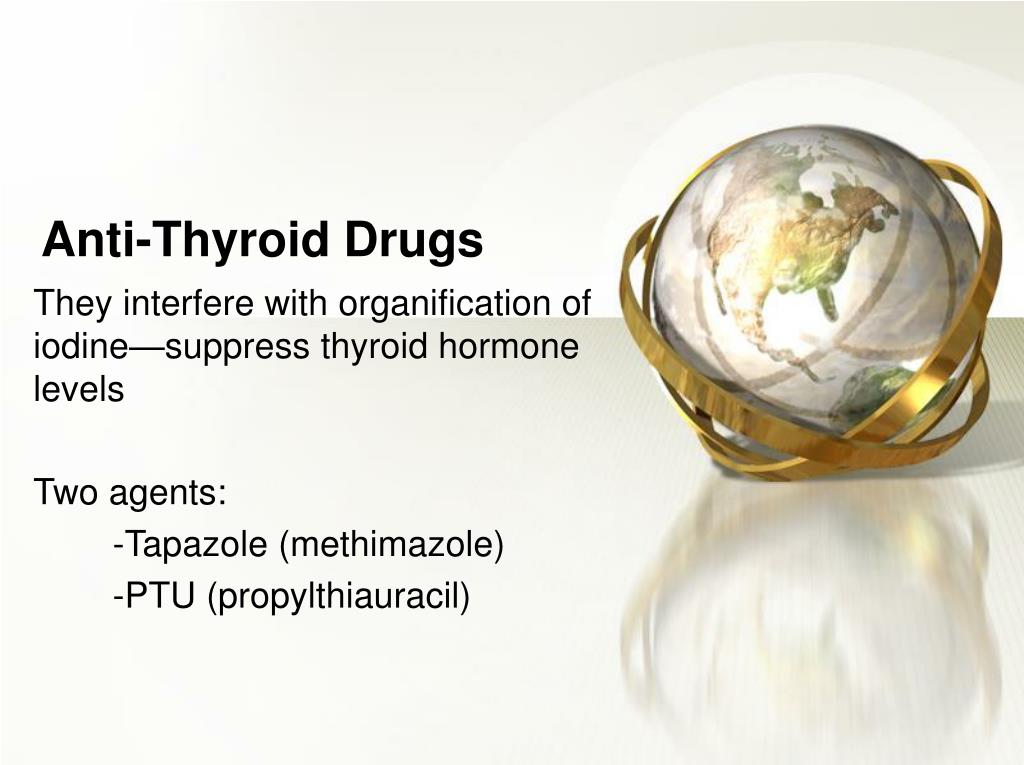 Anti-Thyroid Drugs

They interfere with organification of iodine—suppress thyroid hormone levels

Two agents:
-Tapazole (methimazole)
-PTU (propylthiauracil)